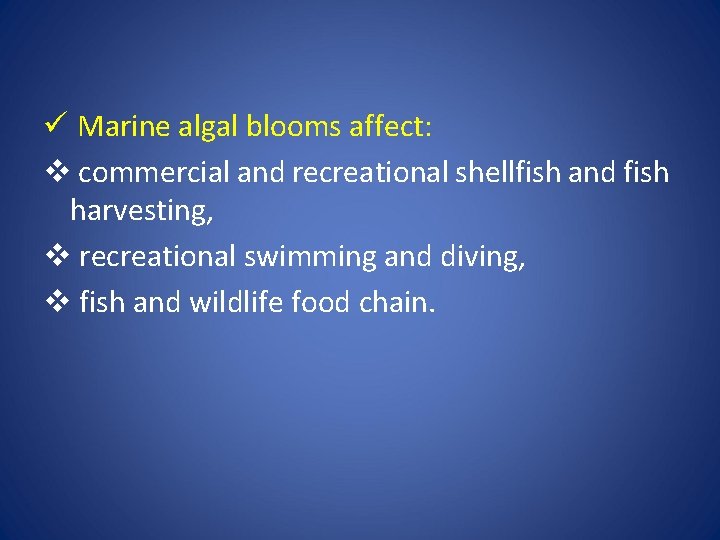 ✓ Marine algal blooms affect:

❖ commercial and recreational shellfish and fish harvesting,

❖ recreational swimming and diving,

❖ fish and wildlife food chain.